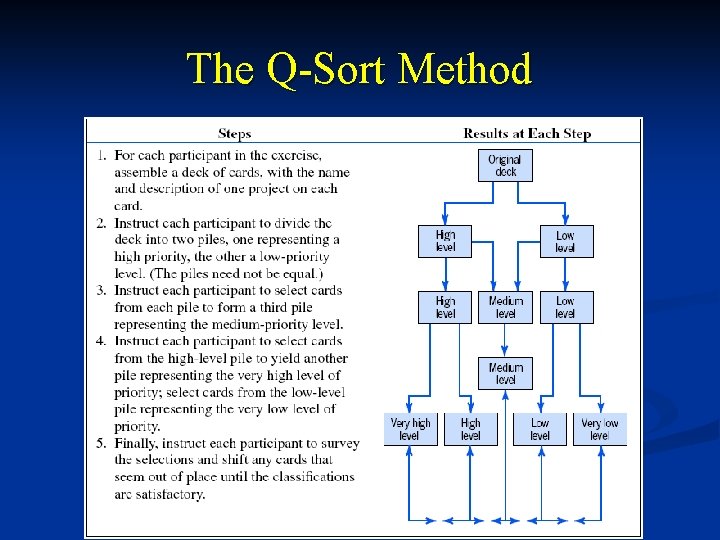 The Q-Sort Method

Steps

1. For each participant in the exercise, assemble a deck of cards, with the name and description of one project on each card.
2. Instruct each participant to divide the deck into two piles, one representing a high priority, the other a low-priority level. (The piles need not be equal.)
3. Instruct each participant to select cards from each pile to form a third pile representing the medium-priority level.
4. Instruct each participant to select cards from the high-level pile to yield another pile representing the very high level of priority; select cards from the low-level pile representing the very low level of priority.
5. Finally, instruct each participant to survey the selections and shift any cards that seem out of place until the classifications are satisfactory.

Results at Each Step

Original deck

High level

Low level

High level

Medium level

Low level

Medium level

Very high level

High level

Low level

Very low level